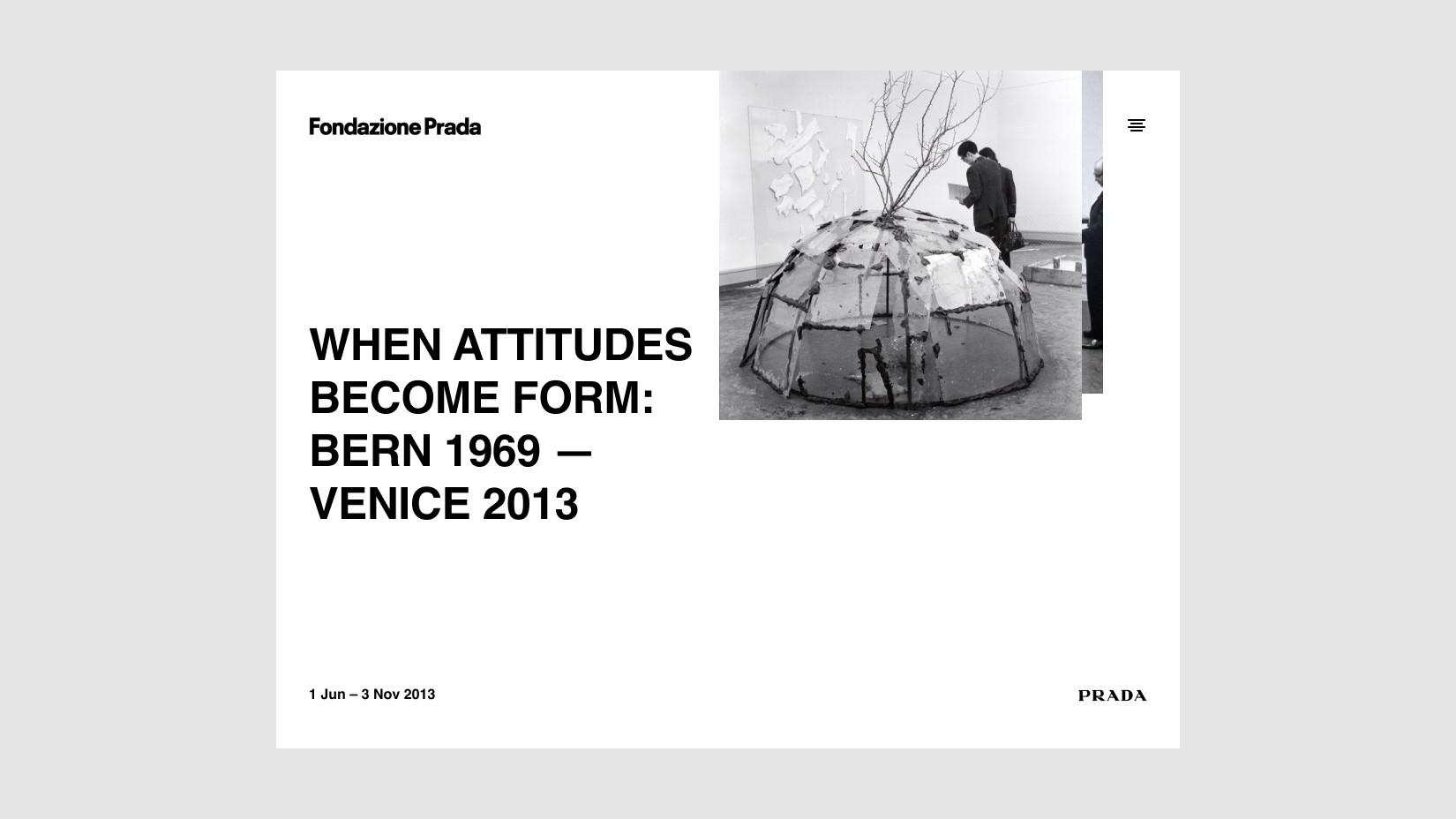 Fondazione Prada

WHEN ATTITUDES BECOME FORM: BERN 1969 — VENICE 2013

1 Jun – 3 Nov 2013

PRADA